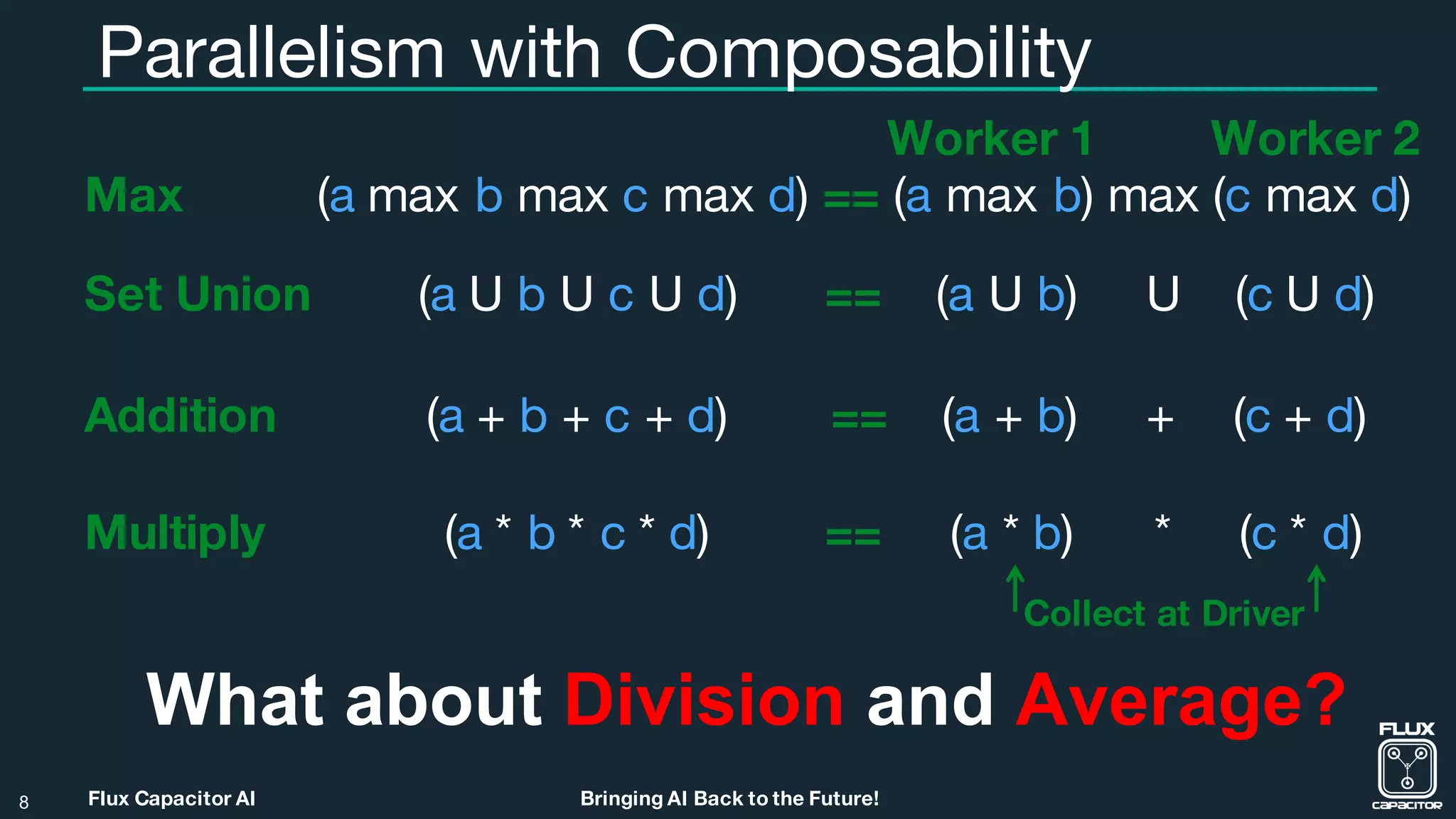 Parallelism with Composability

Worker 1 Worker 2

Max (a max b max c max d) == (a max b) max (c max d)

Set Union (a U b U c U d) == (a U b) U (c U d)

Addition (a + b + c + d) == (a + b) + (c + d)

Multiply (a * b * c * d) == (a * b) * (c * d)

Collect at Driver

What about Division and Average?

FLUX CAPACITOR

8 Flux Capacitor AI Bringing AI Back to the Future!